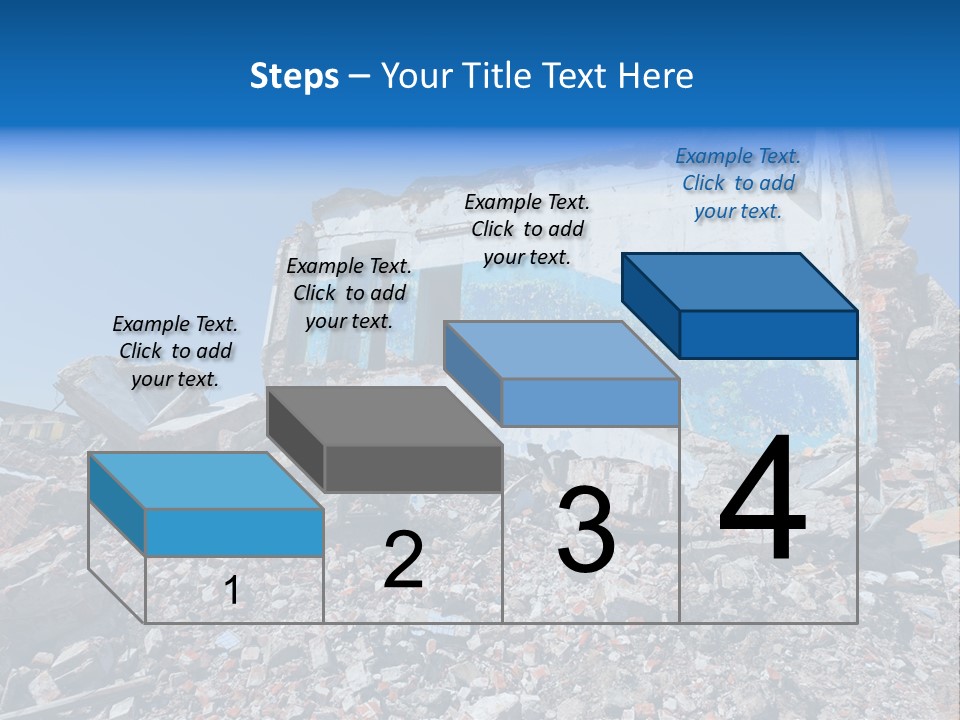 Steps – Your Title Text Here

Example Text. Click to add your text.

Example Text. Click to add your text.

Example Text. Click to add your text.

Example Text. Click to add your text.

1

2

3

4